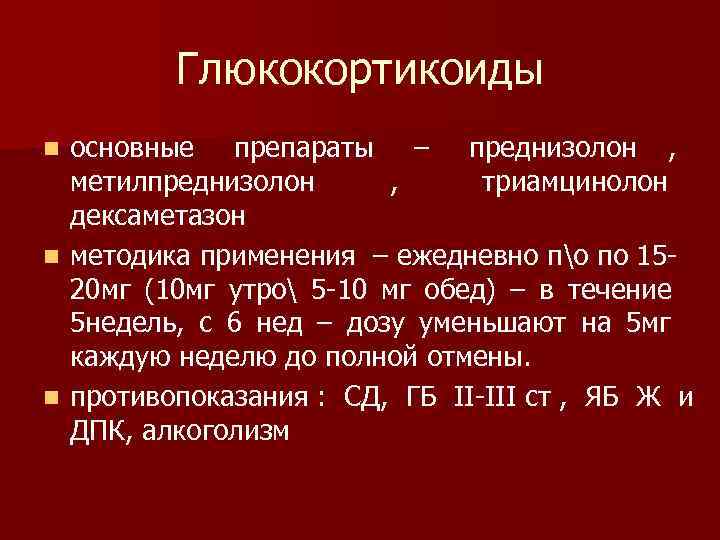 Глюкокортикоиды

- основные препараты – преднизолон , метилпреднизолон , триамцинолон дексаметазон
- методика применения – ежедневно п\о по 15-20мг (10мг утро\ 5-10 мг обед) – в течение 5недель, с 6 нед – дозу уменьшают на 5мг каждую неделю до полной отмены.
- противопоказания : СД, ГБ II-III ст , ЯБ Ж и ДПК, алкоголизм